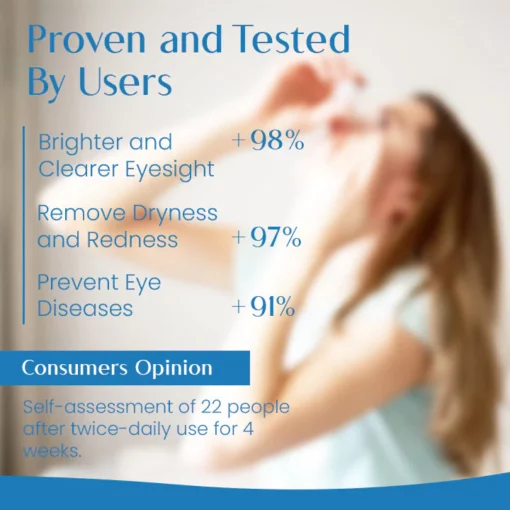 Proven and Tested By Users

Brighter and Clearer Eyesight +98%

Remove Dryness and Redness +97%

Prevent Eye Diseases +91%

Consumers Opinion

Self-assessment of 22 people after twice-daily use for 4 weeks.